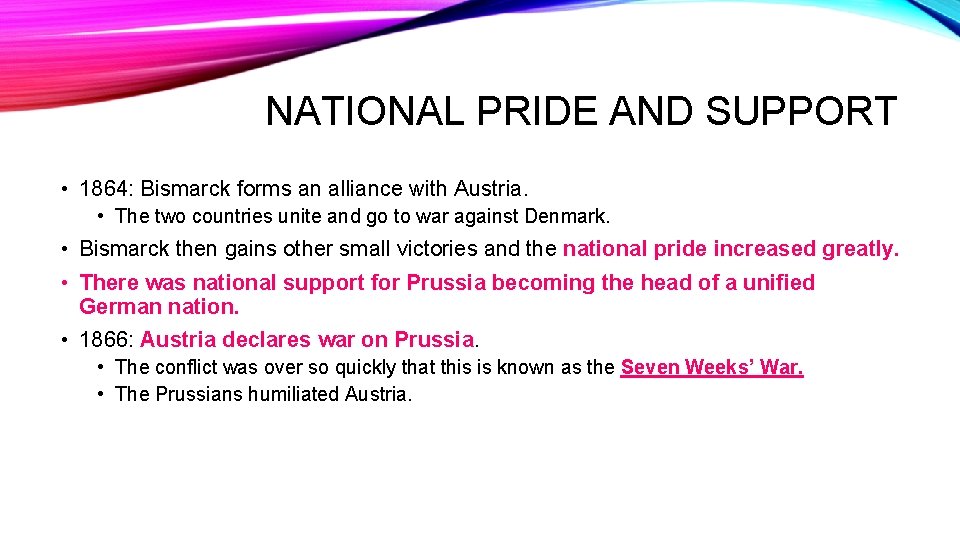 NATIONAL PRIDE AND SUPPORT

• 1864: Bismarck forms an alliance with Austria.
  • The two countries unite and go to war against Denmark.
• Bismarck then gains other small victories and the national pride increased greatly.
• There was national support for Prussia becoming the head of a unified German nation.
• 1866: Austria declares war on Prussia.
  • The conflict was over so quickly that this is known as the Seven Weeks' War.
  • The Prussians humiliated Austria.